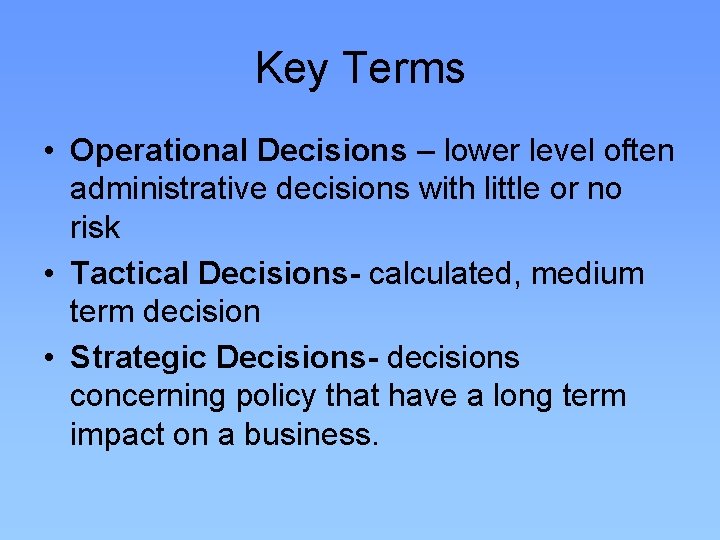 Key Terms

• Operational Decisions – lower level often administrative decisions with little or no risk
• Tactical Decisions- calculated, medium term decision
• Strategic Decisions- decisions concerning policy that have a long term impact on a business.